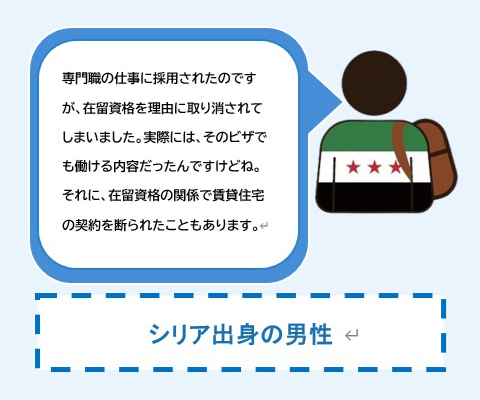 専門職の仕事に採用されたのですが、在留資格を理由に取り消されてしまいました。実際には、そのビザでも働ける内容だったんですけどね。それに、在留資格の関係で賃貸住宅の契約を断られたこともあります。

シリア出身の男性